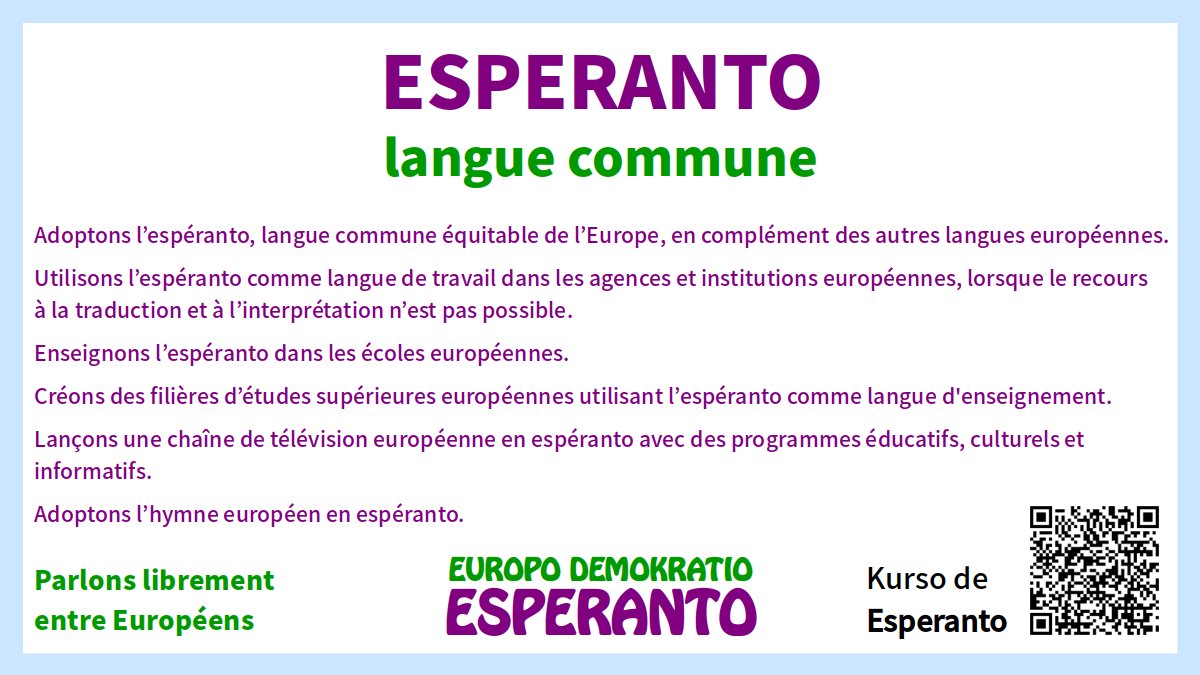 ESPERANTO
langue commune

Adoptons l’espéranto, langue commune équitable de l’Europe, en complément des autres langues européennes.

Utilisons l’espéranto comme langue de travail dans les agences et institutions européennes, lorsque le recours à la traduction et à l’interprétation n’est pas possible.

Enseignons l’espéranto dans les écoles européennes.

Créons des filières d’études supérieures européennes utilisant l’espéranto comme langue d'enseignement.

Lançons une chaîne de télévision européenne en espéranto avec des programmes éducatifs, culturels et informatifs.

Adoptons l’hymne européen en espéranto.

Parlons librement entre Européens

EUROPO DEMOKRATIO
ESPERANTO

Kurso de
Esperanto